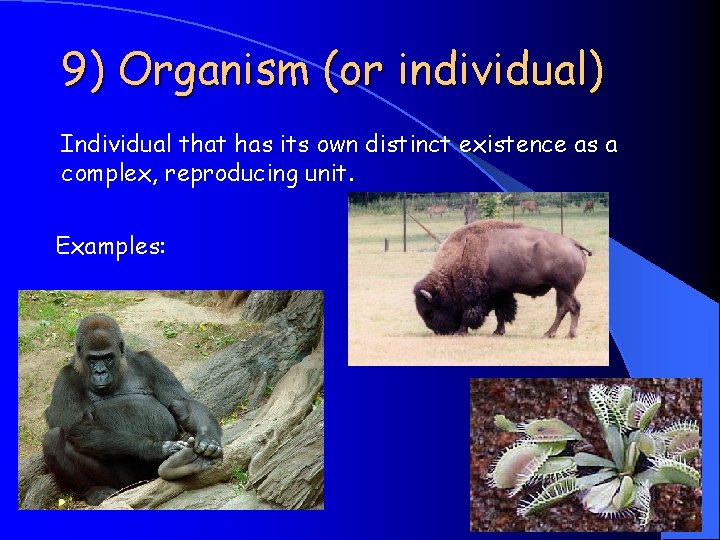 9) Organism (or individual)

Individual that has its own distinct existence as a complex, reproducing unit.

Examples: